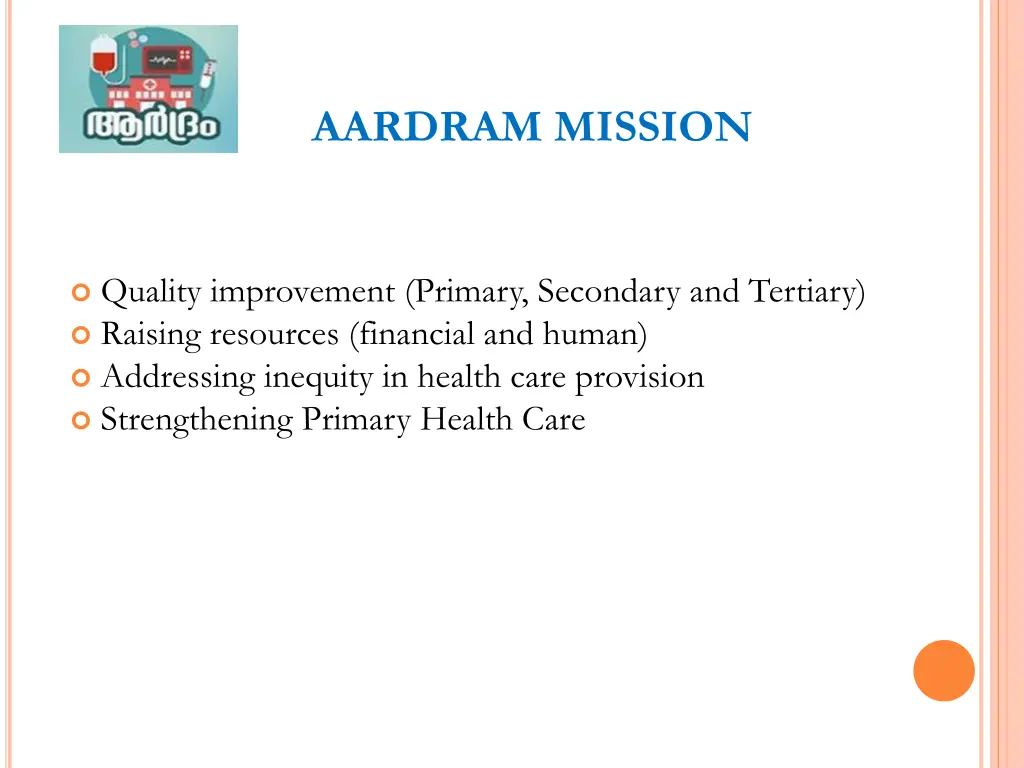 ആർദ്രം

AARDRAM MISSION

Quality improvement (Primary, Secondary and Tertiary)
Raising resources (financial and human)
Addressing inequity in health care provision
Strengthening Primary Health Care